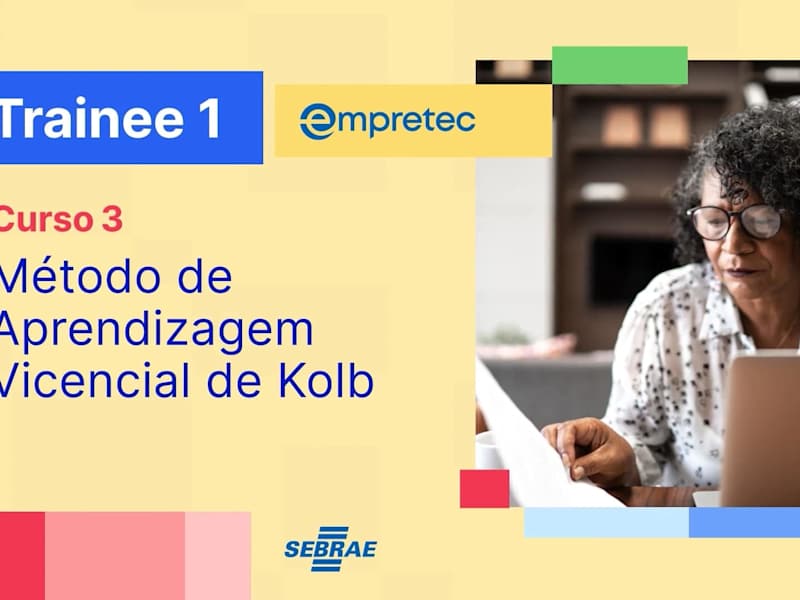 Trainee 1

empretec

Curso 3

Método de Aprendizagem Vicencial de Kolb

SEBRAE